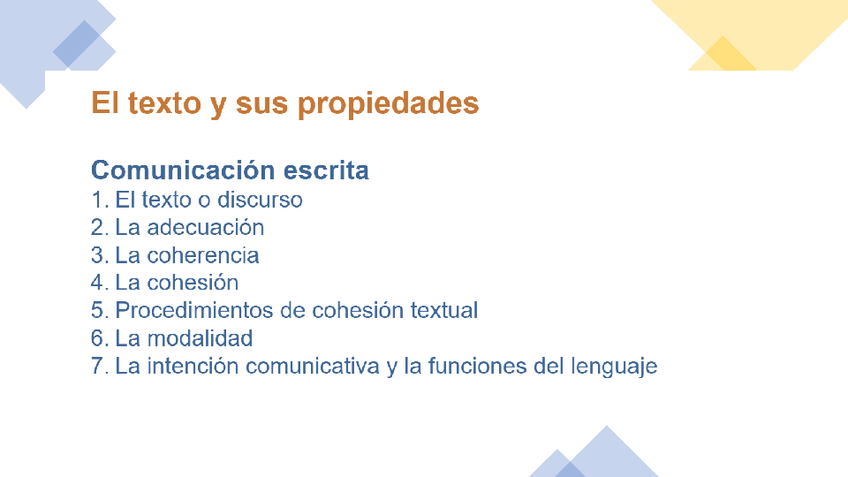 El texto y sus propiedades

Comunicación escrita
1. El texto o discurso
2. La adecuación
3. La coherencia
4. La cohesión
5. Procedimientos de cohesión textual
6. La modalidad
7. La intención comunicativa y la funciones del lenguaje